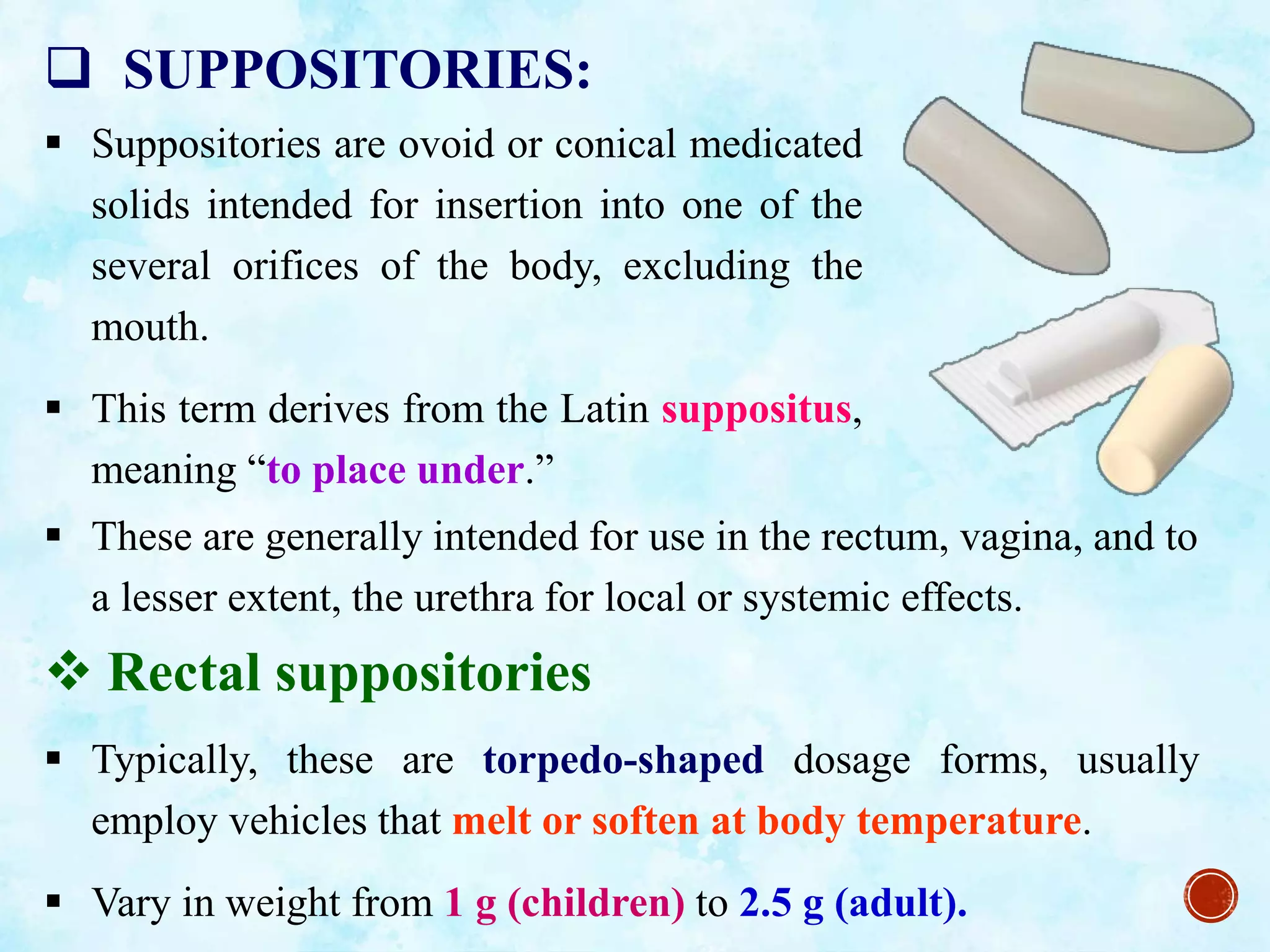 ❑ SUPPOSITORIES:

▪ Suppositories are ovoid or conical medicated solids intended for insertion into one of the several orifices of the body, excluding the mouth.

▪ This term derives from the Latin suppositus, meaning “to place under.”

▪ These are generally intended for use in the rectum, vagina, and to a lesser extent, the urethra for local or systemic effects.

❖ Rectal suppositories

▪ Typically, these are torpedo-shaped dosage forms, usually employ vehicles that melt or soften at body temperature.

▪ Vary in weight from 1 g (children) to 2.5 g (adult).